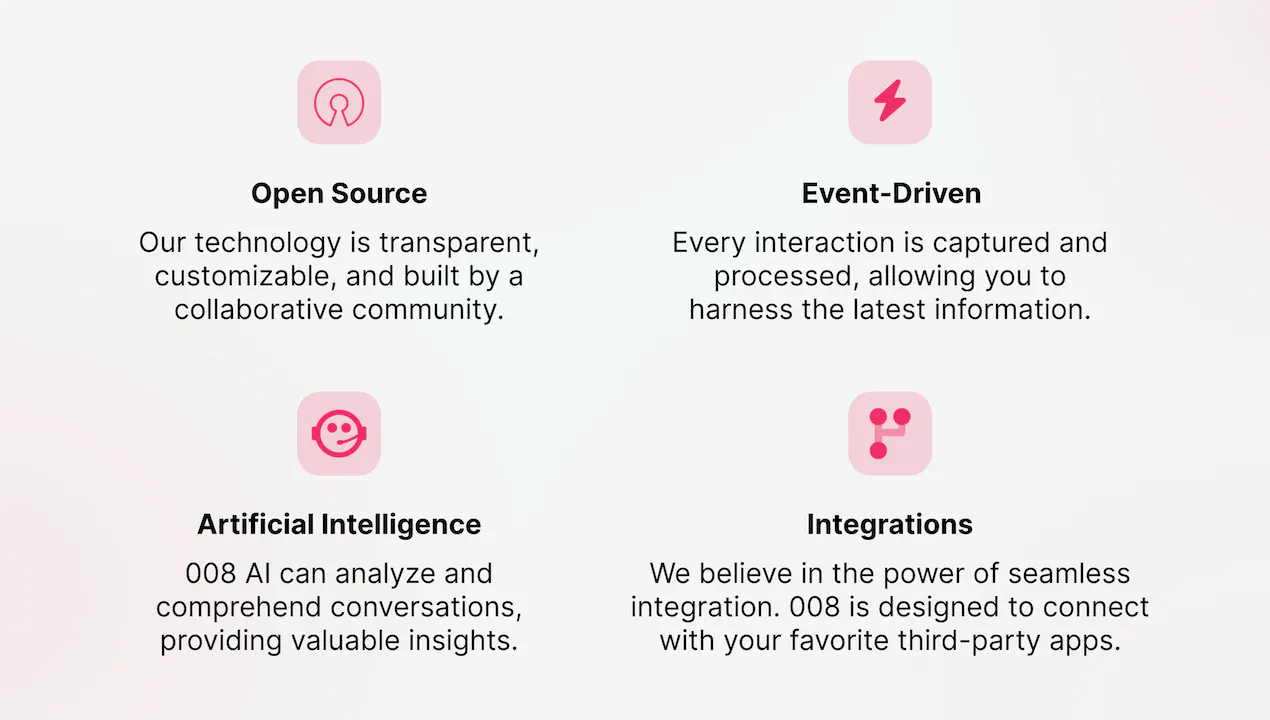 Open Source

Our technology is transparent, customizable, and built by a collaborative community.

Event-Driven

Every interaction is captured and processed, allowing you to harness the latest information.

Artificial Intelligence

008 AI can analyze and comprehend conversations, providing valuable insights.

Integrations

We believe in the power of seamless integration. 008 is designed to connect with your favorite third-party apps.